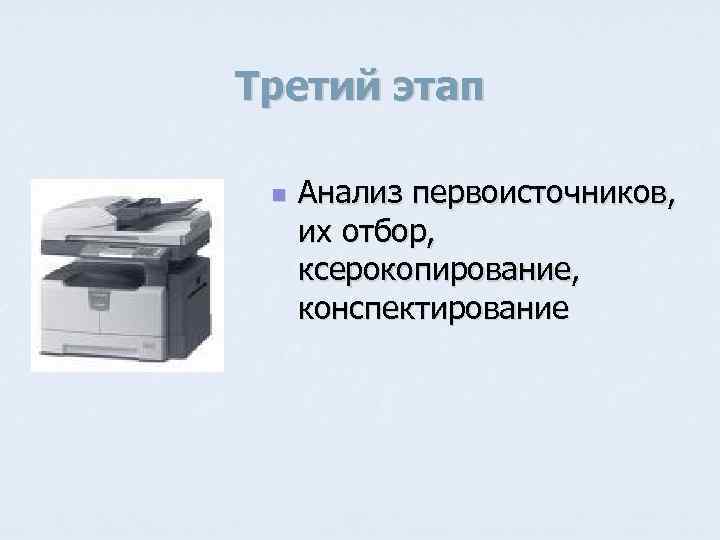 Третий этап

Анализ первоисточников, их отбор, ксерокопирование, конспектирование